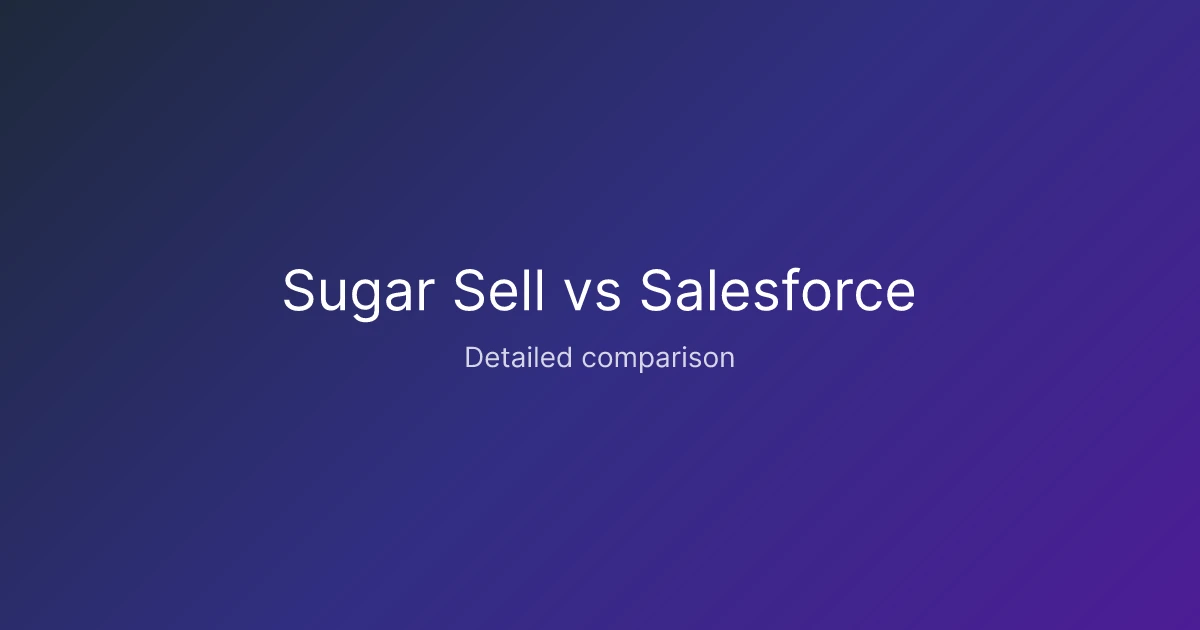 Sugar Sell vs Salesforce

Detailed comparison